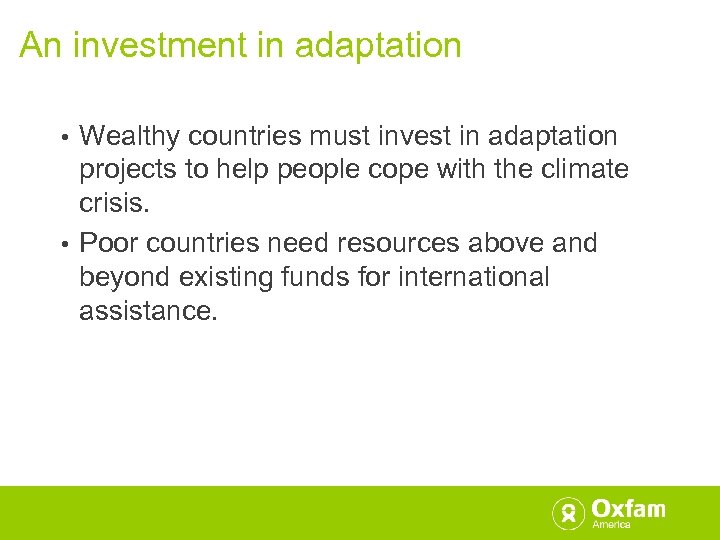 An investment in adaptation

• Wealthy countries must invest in adaptation projects to help people cope with the climate crisis.

• Poor countries need resources above and beyond existing funds for international assistance.

Oxfam America